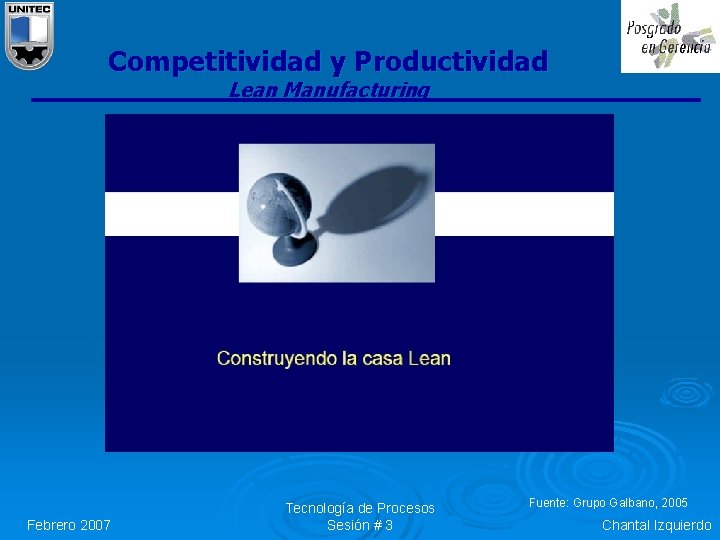 UNITEC

Posgrado en Gerencia

Competitividad y Productividad
Lean Manufacturing

Construyendo la casa Lean

Fuente: Grupo Galbano, 2005

Febrero 2007

Tecnología de Procesos
Sesión # 3

Chantal Izquierdo